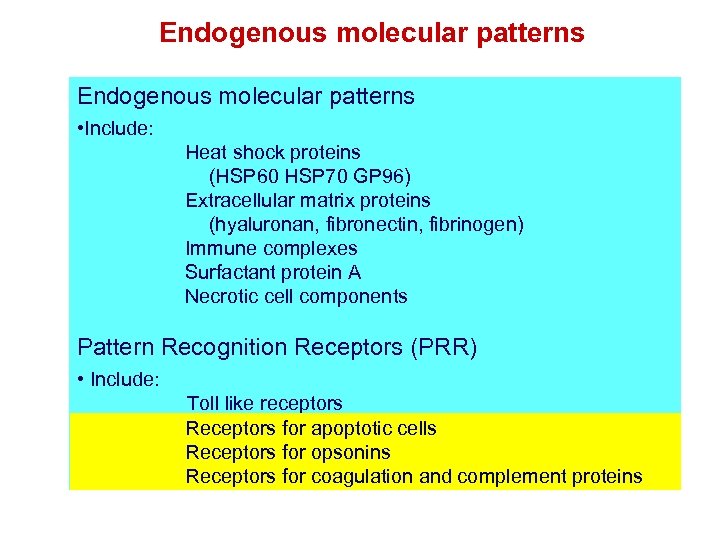 Endogenous molecular patterns

Endogenous molecular patterns

•Include:

Heat shock proteins
(HSP60 HSP70 GP96)
Extracellular matrix proteins
(hyaluronan, fibronectin, fibrinogen)
Immune complexes
Surfactant protein A
Necrotic cell components

Pattern Recognition Receptors (PRR)

• Include:

Toll like receptors
Receptors for apoptotic cells
Receptors for opsonins
Receptors for coagulation and complement proteins